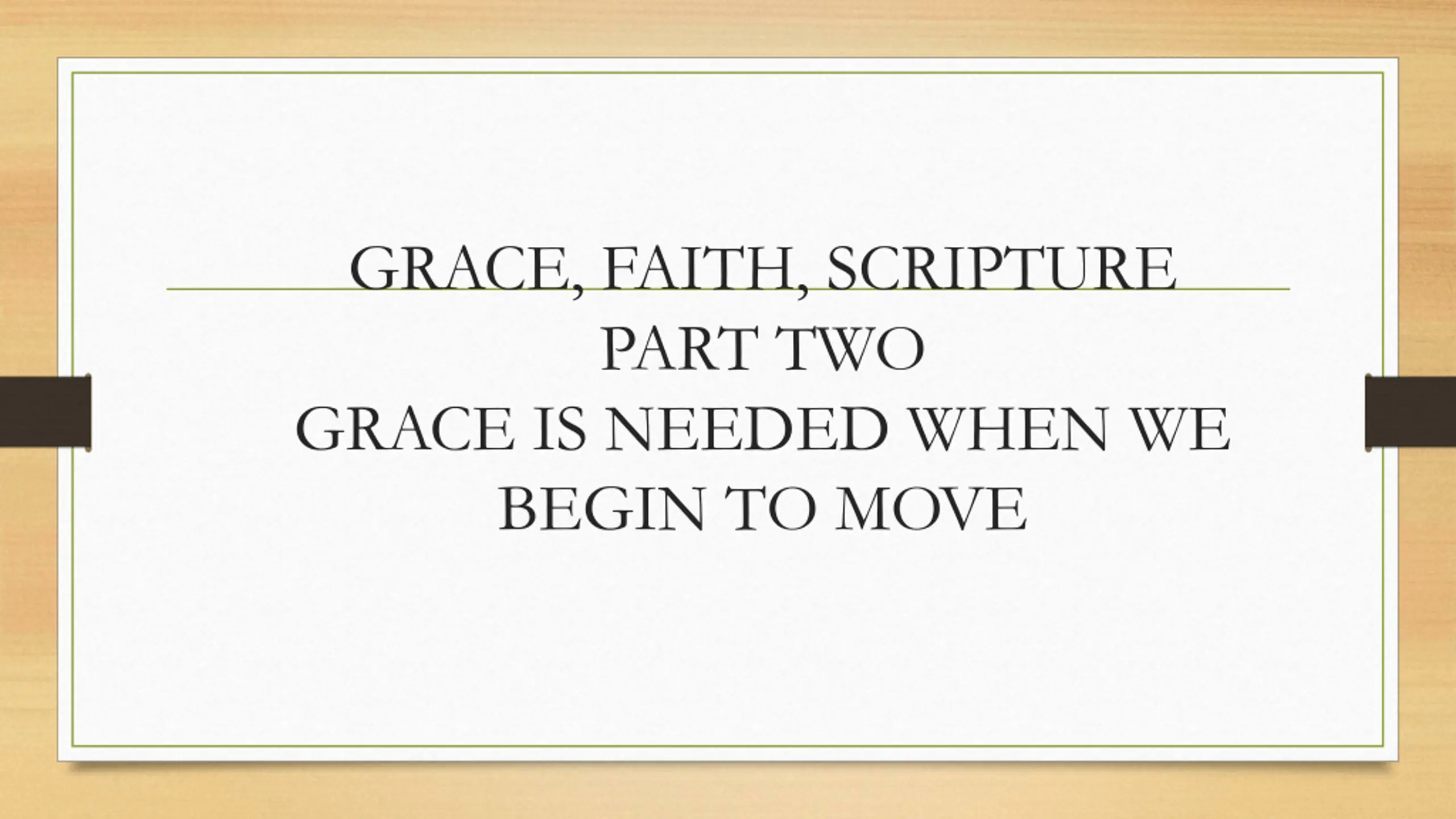 GRACE, FAITH, SCRIPTURE
PART TWO
GRACE IS NEEDED WHEN WE BEGIN TO MOVE